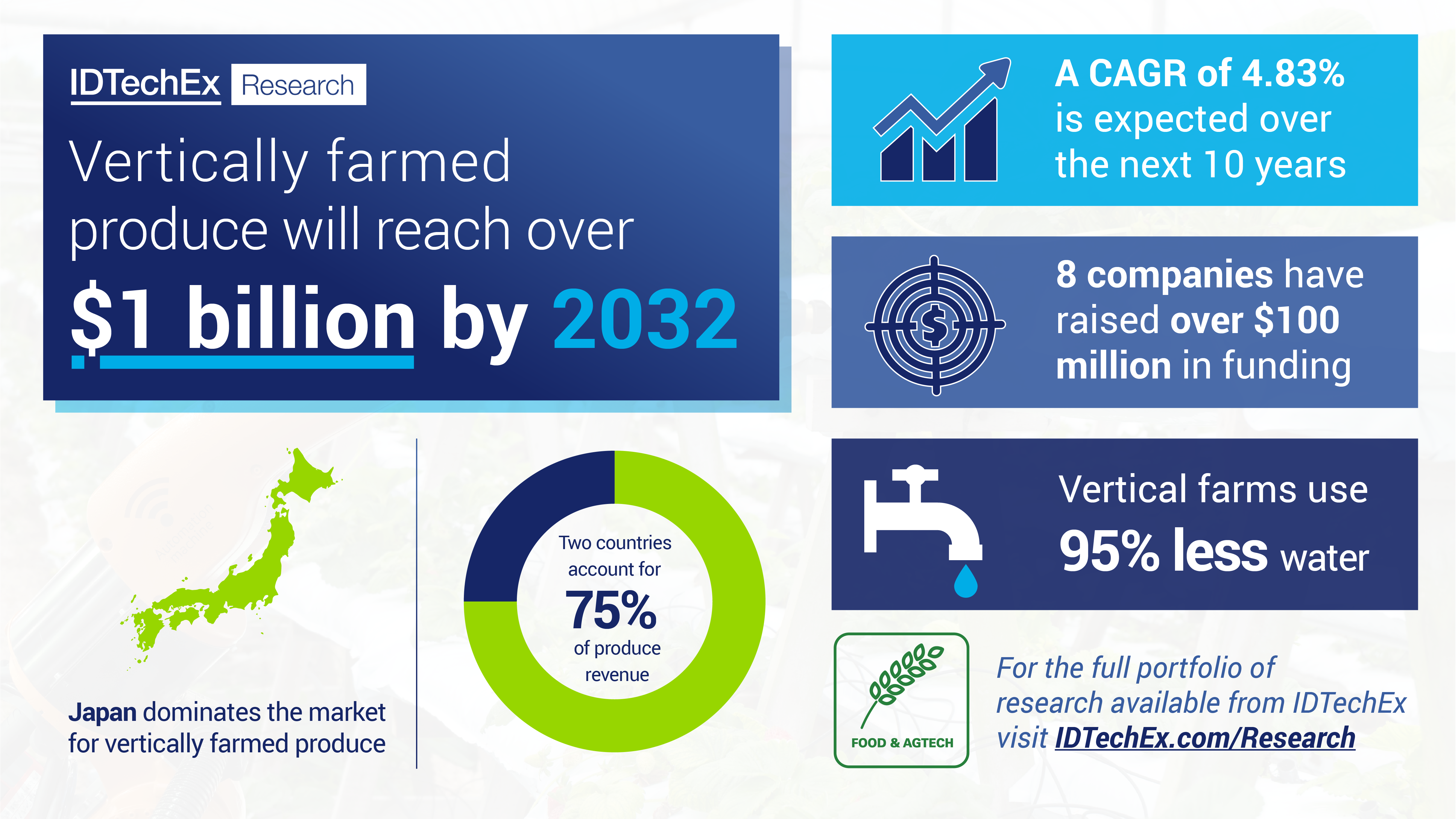 IDTechEx Research

Vertically farmed produce will reach over
$1 billion by 2032

A CAGR of 4.83% is expected over the next 10 years

8 companies have raised over $100 million in funding

Vertical farms use 95% less water

Japan dominates the market for vertically farmed produce

Two countries account for 75% of produce revenue

FOOD & AGTECH

For the full portfolio of research available from IDTechEx visit IDTechEx.com/Research